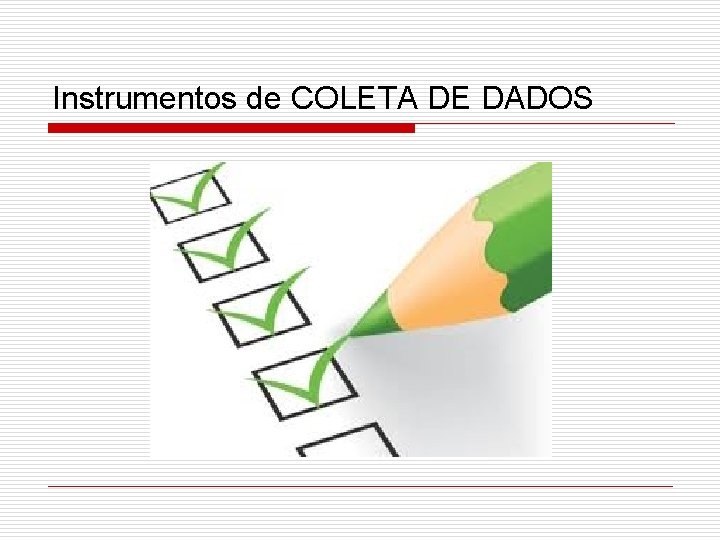 Instrumentos de COLETA DE DADOS